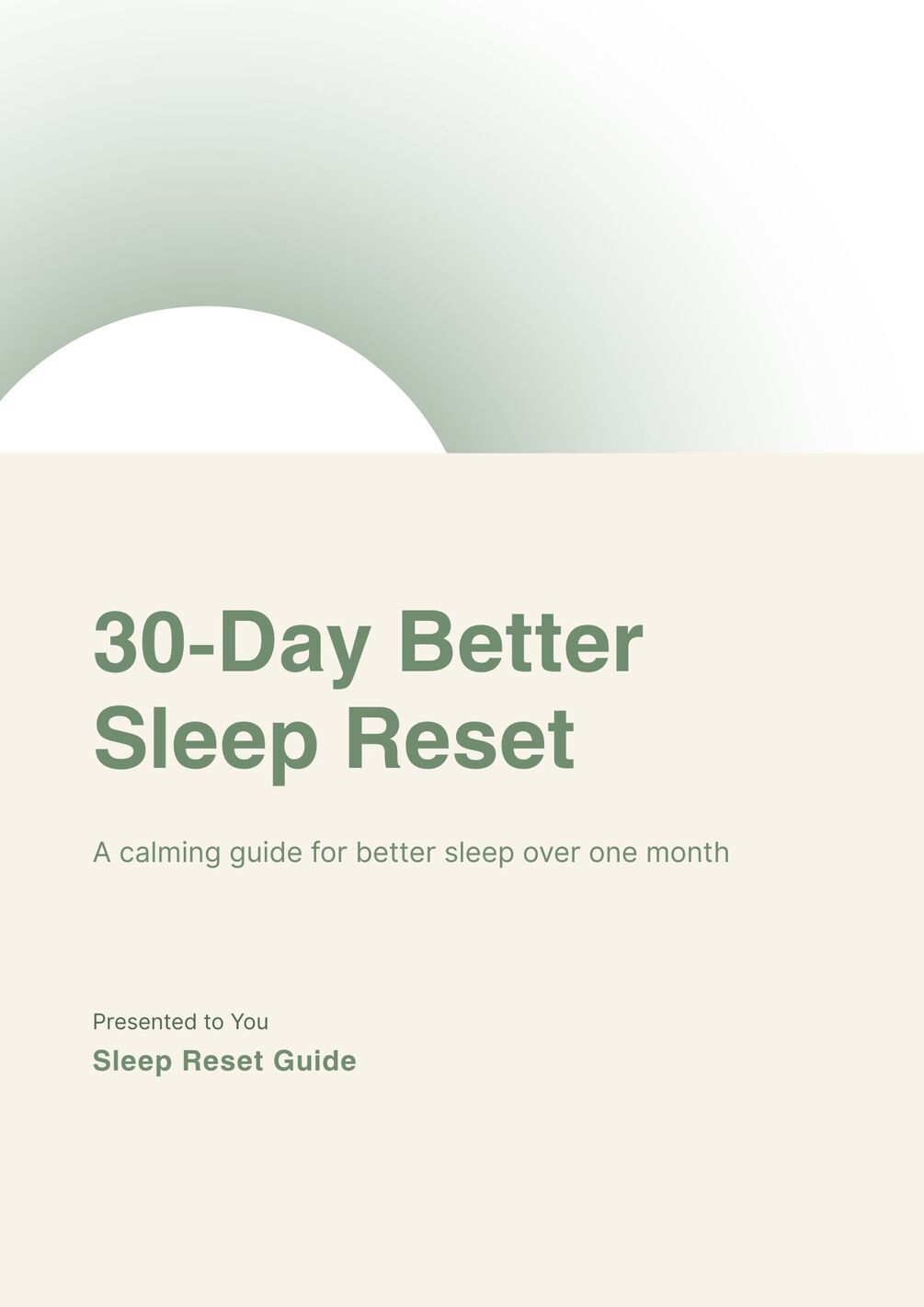 30-Day Better Sleep Reset

A calming guide for better sleep over one month

Presented to You
Sleep Reset Guide